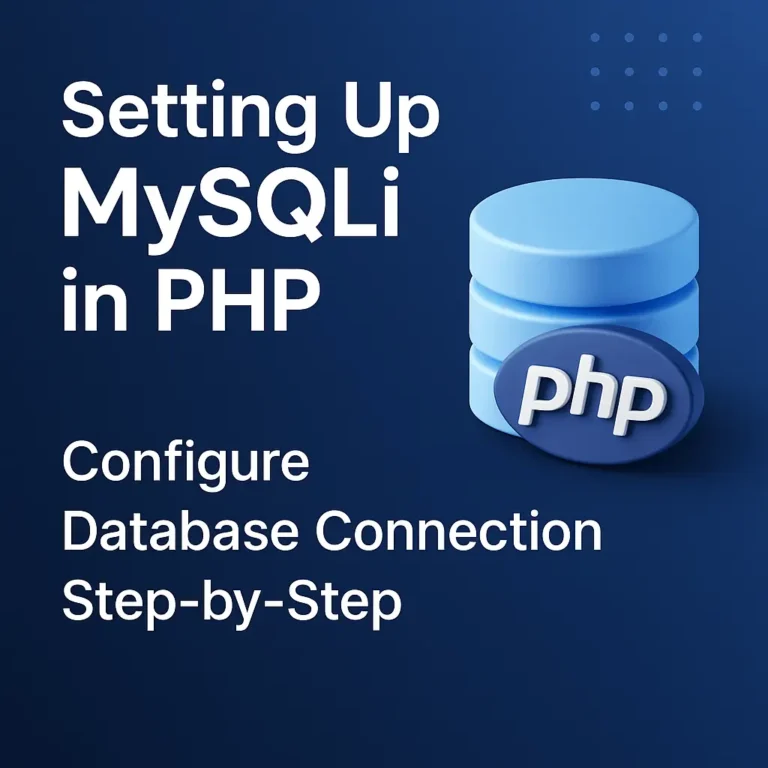 Setting Up MySQLi in PHP

php

Configure Database Connection Step-by-Step